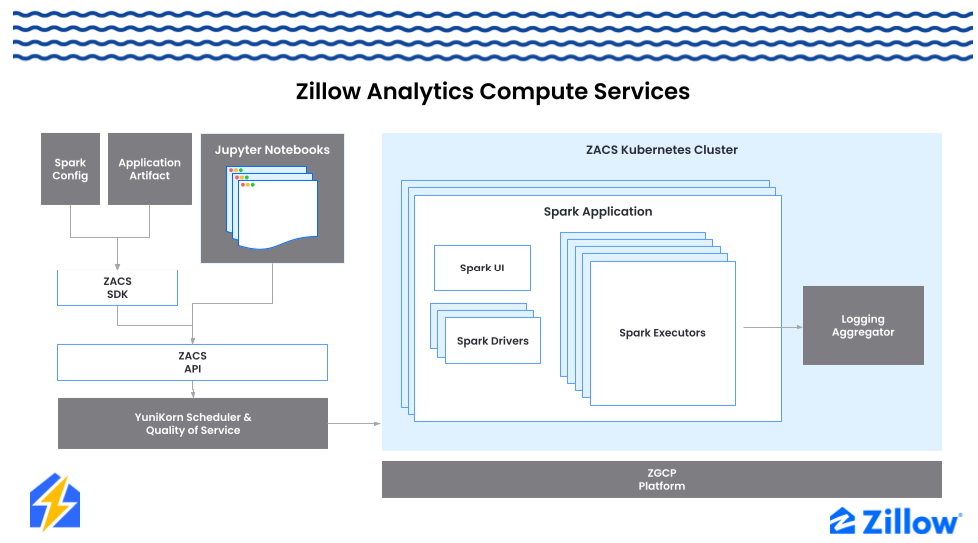 Zillow Analytics Compute Services

Spark Config

Application Artifact

Jupyter Notebooks

ZACS SDK

ZACS API

YuniKorn Scheduler & Quality of Service

ZACS Kubernetes Cluster

Spark Application

Spark UI

Spark Drivers

Spark Executors

Logging Aggregator

ZGCP Platform

Zillow